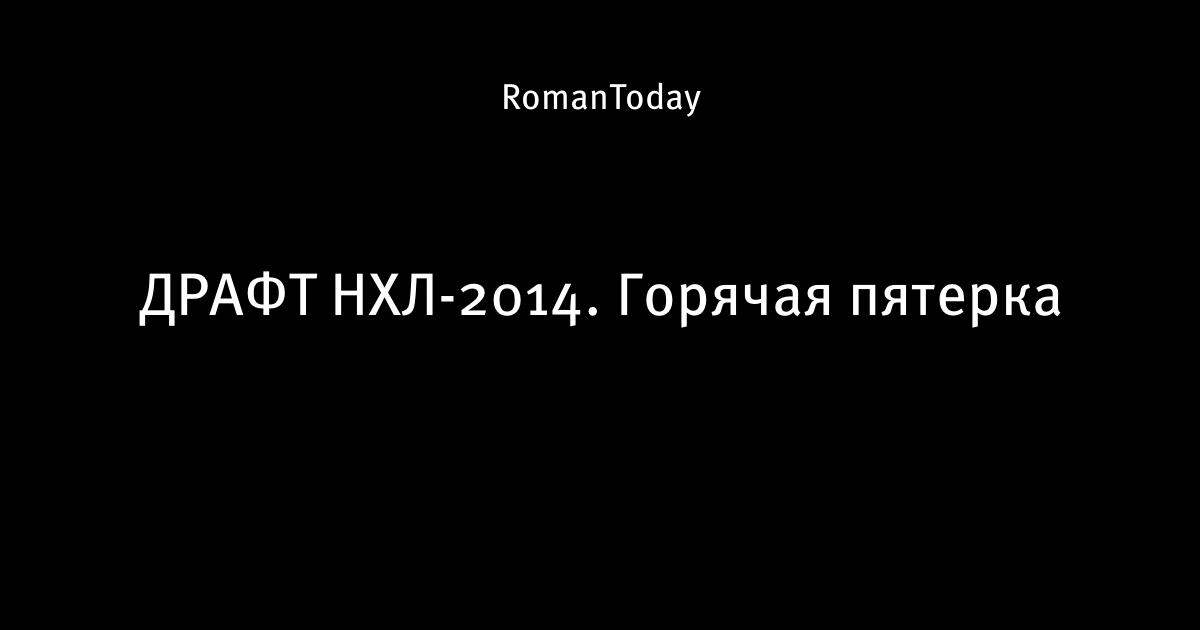 RomanToday

ДРАФТ НХЛ-2014. Горячая пятерка